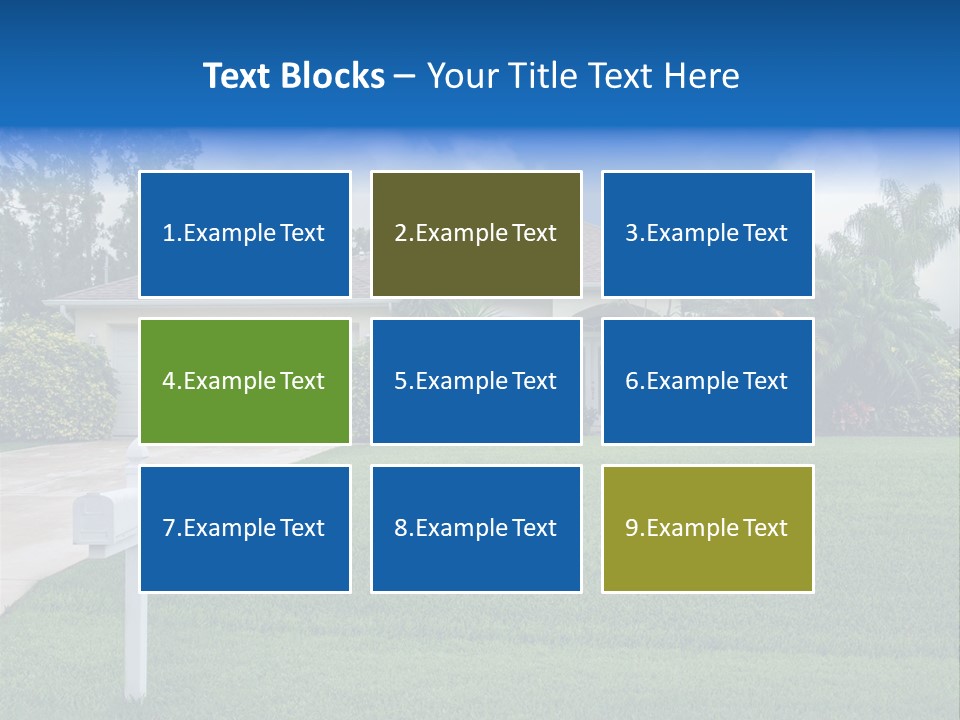 Text Blocks – Your Title Text Here

1.Example Text

2.Example Text

3.Example Text

4.Example Text

5.Example Text

6.Example Text

7.Example Text

8.Example Text

9.Example Text